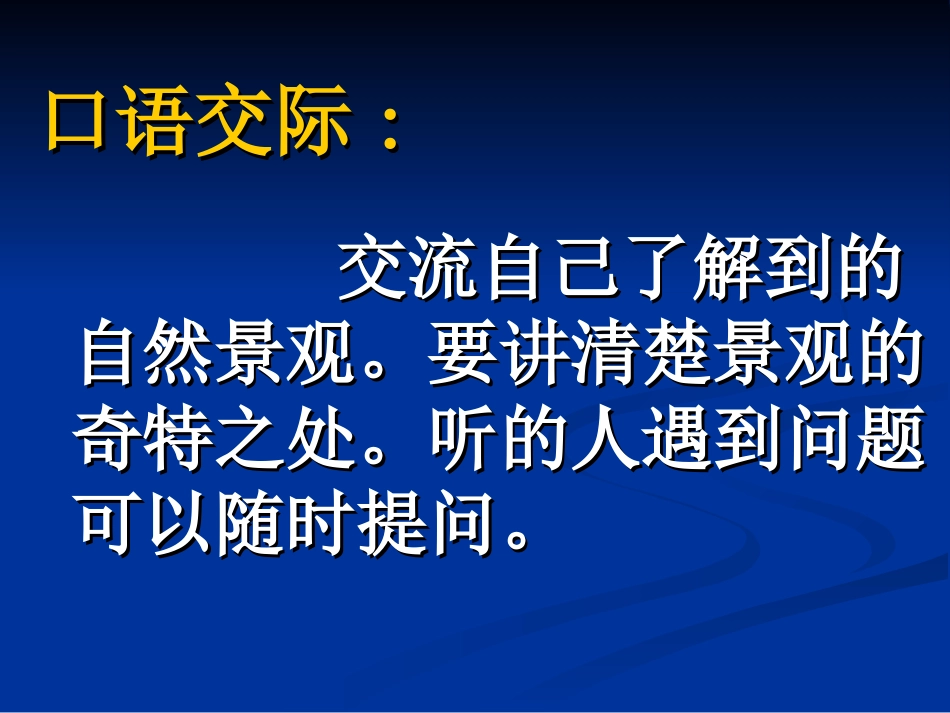 口语交际：

交流自己了解到的自然景观。要讲清楚景观的奇特之处。听的人遇到问题可以随时提问。